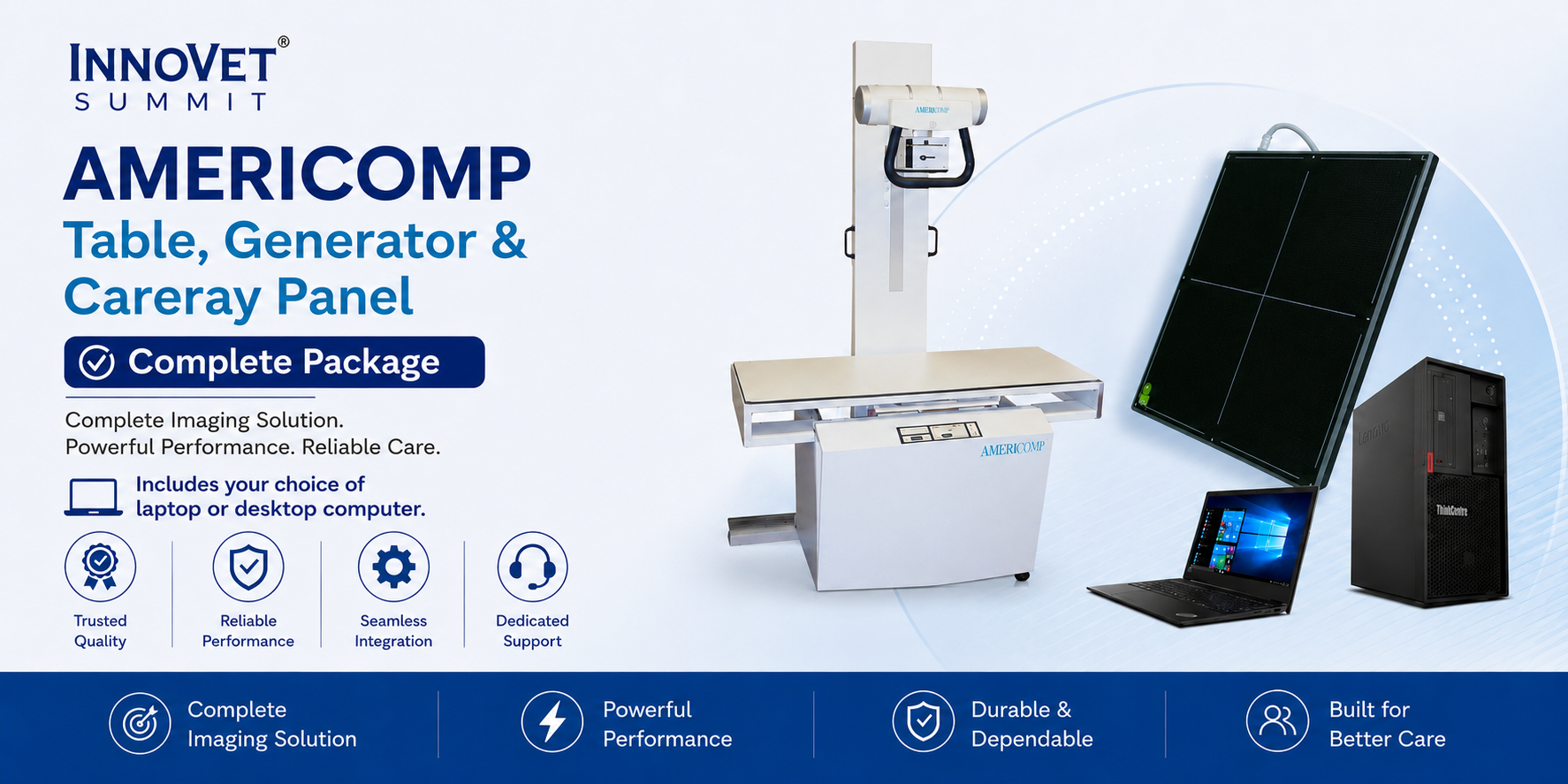 INNOVET®
SUMMIT

AMERICOMP
Table, Generator & Careray Panel

Complete Package

Complete Imaging Solution.
Powerful Performance. Reliable Care.

Includes your choice of laptop or desktop computer.

Trusted Quality

Reliable Performance

Seamless Integration

Dedicated Support

AMERICOMP

AMERICOMP

Lenovo

ThinkCentre

Complete Imaging Solution

Powerful Performance

Durable & Dependable

Built for Better Care